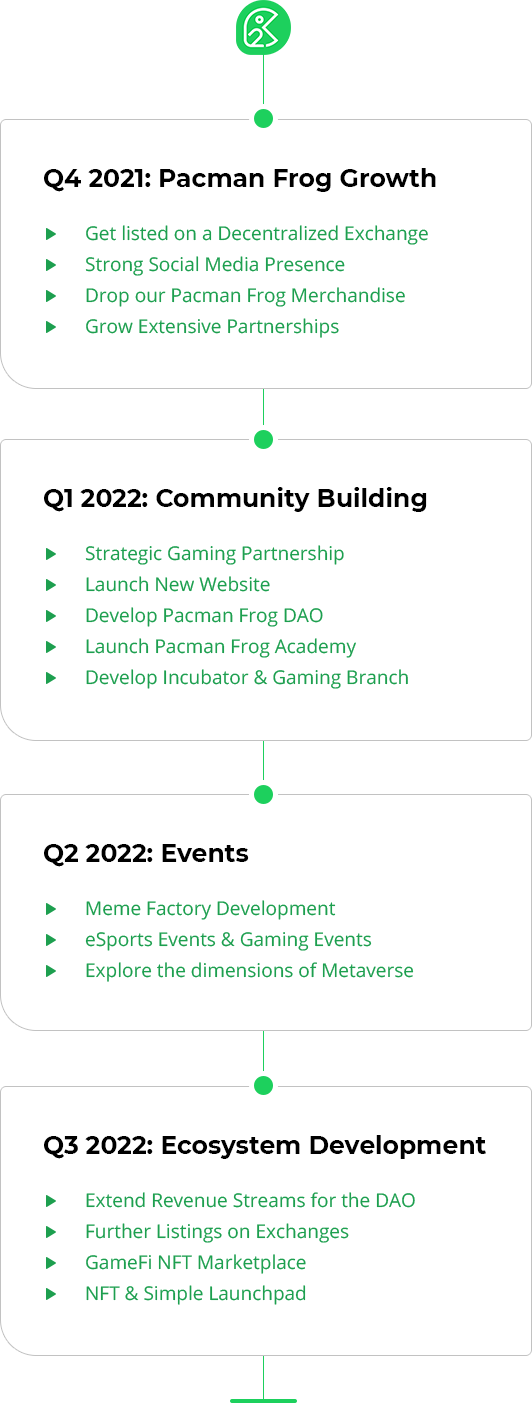 Q4 2021: Pacman Frog Growth

Get listed on a Decentralized Exchange
Strong Social Media Presence
Drop our Pacman Frog Merchandise
Grow Extensive Partnerships

Q1 2022: Community Building

Strategic Gaming Partnership
Launch New Website
Develop Pacman Frog DAO
Launch Pacman Frog Academy
Develop Incubator & Gaming Branch

Q2 2022: Events

Meme Factory Development
eSports Events & Gaming Events
Explore the dimensions of Metaverse

Q3 2022: Ecosystem Development

Extend Revenue Streams for the DAO
Further Listings on Exchanges
GameFi NFT Marketplace
NFT & Simple Launchpad